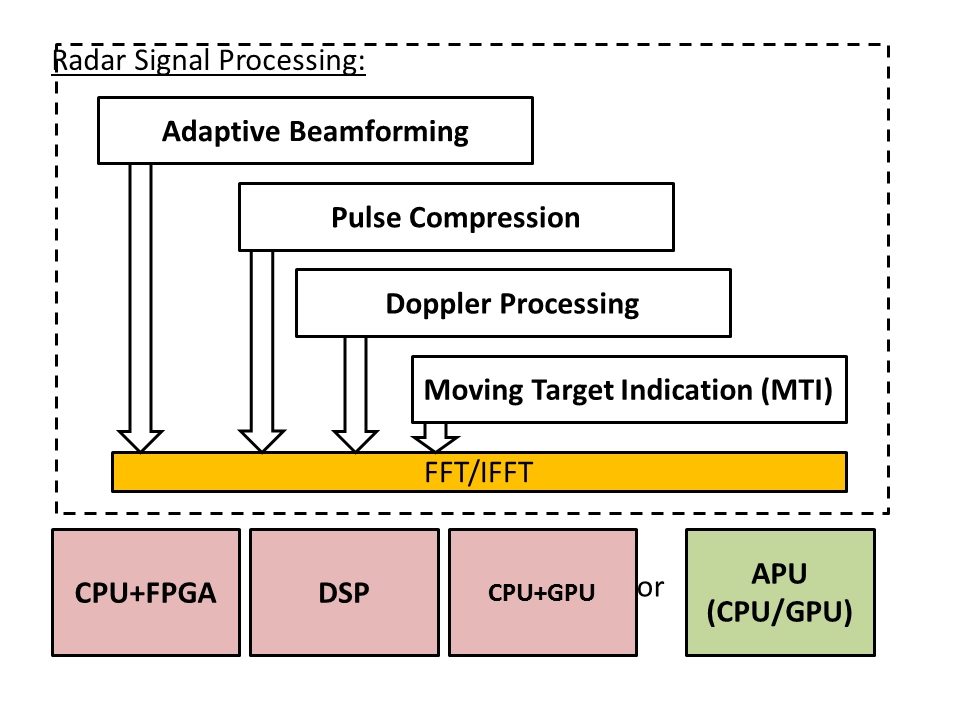 Radar Signal Processing:

Adaptive Beamforming

Pulse Compression

Doppler Processing

Moving Target Indication (MTI)

FFT/IFFT

CPU+FPGA

DSP

CPU+GPU

or

APU (CPU/GPU)